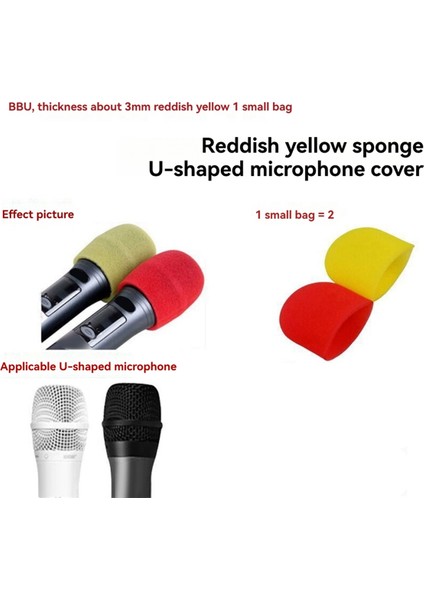 BBU, thickness about 3mm reddish yellow 1 small bag

Reddish yellow sponge U-shaped microphone cover

Effect picture

1 small bag = 2

Applicable U-shaped microphone